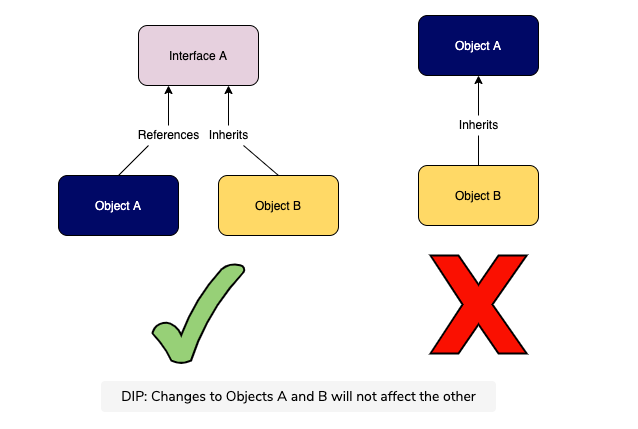 Interface A

References Inherits

Object A

Object B

Object A

Inherits

Object B

DIP: Changes to Objects A and B will not affect the other